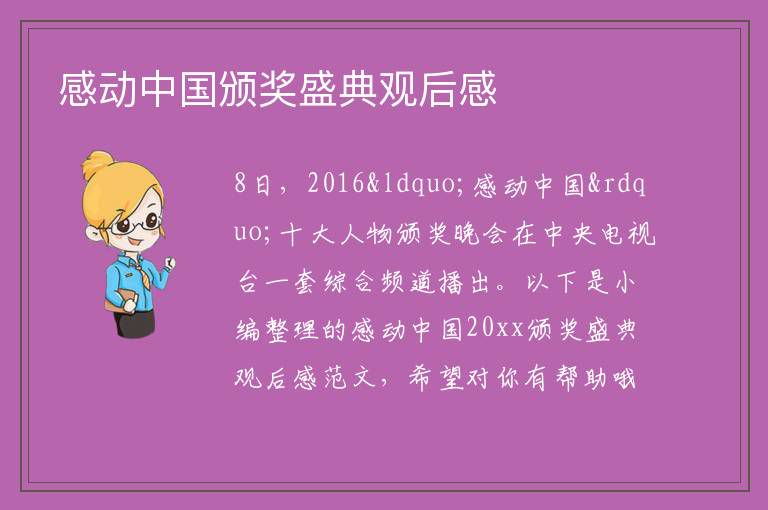 感动中国颁奖盛典观后感

8日，2016&ldquo;感动中国&rdquo;十大人物颁奖晚会在中央电视台一套综合频道播出。以下是小编整理的感动中国20xx颁奖盛典观后感范文，希望对你有帮助哦